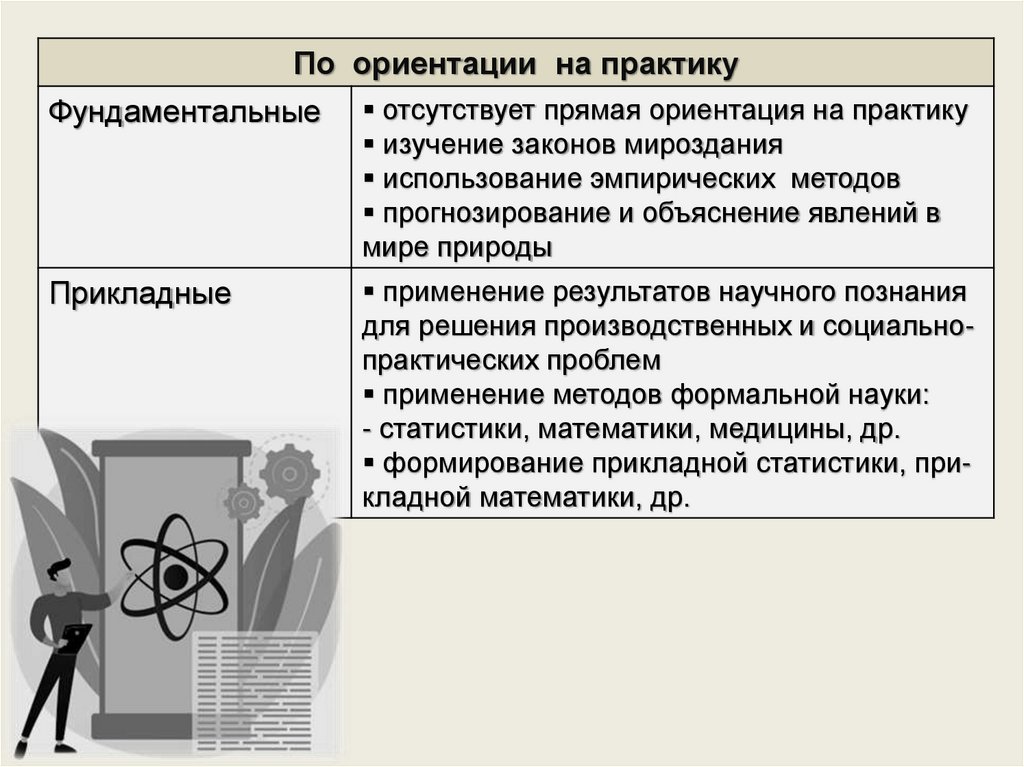 | По ориентации на практику | |
|---|---|
| Фундаментальные | ▪ отсутствует прямая ориентация на практику ▪ изучение законов мироздания ▪ использование эмпирических методов ▪ прогнозирование и объяснение явлений в мире природы |
| Прикладные | ▪ применение результатов научного познания для решения производственных и социально-практических проблем ▪ применение методов формальной науки: - статистики, математики, медицины, др. ▪ формирование прикладной статистики, прикладной математики, др. |